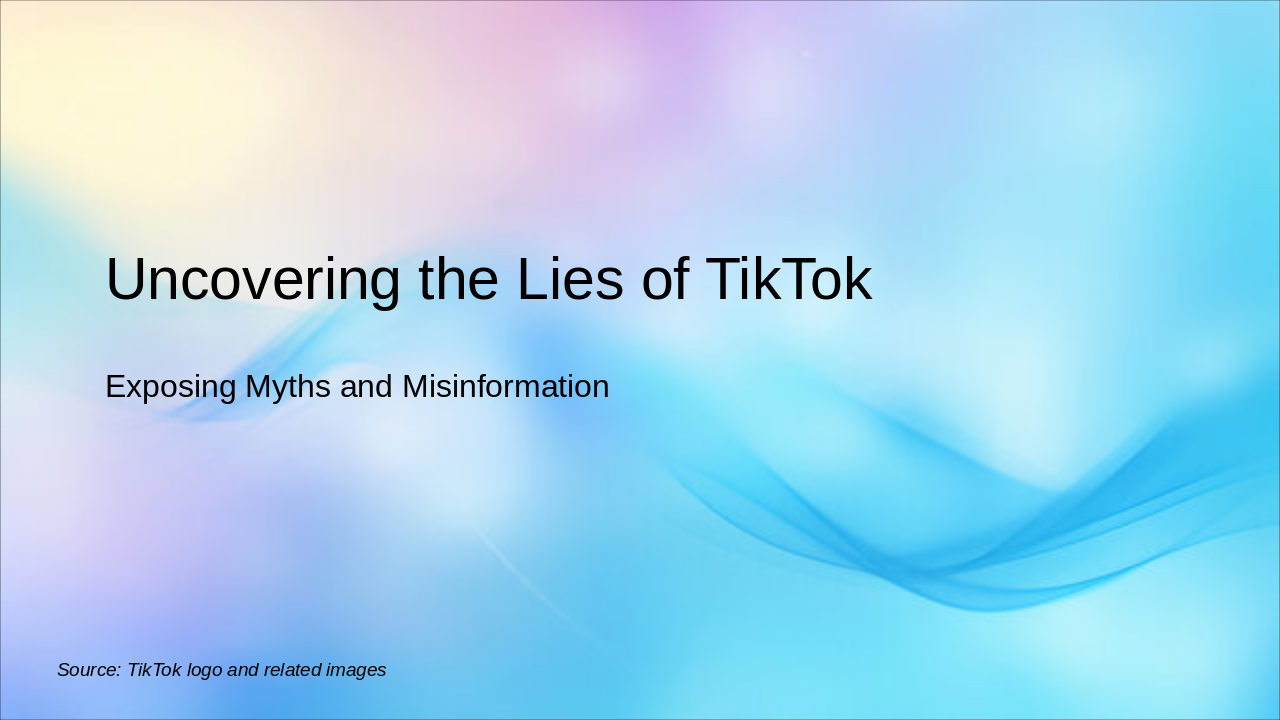 Uncovering the Lies of TikTok

Exposing Myths and Misinformation

Source: TikTok logo and related images